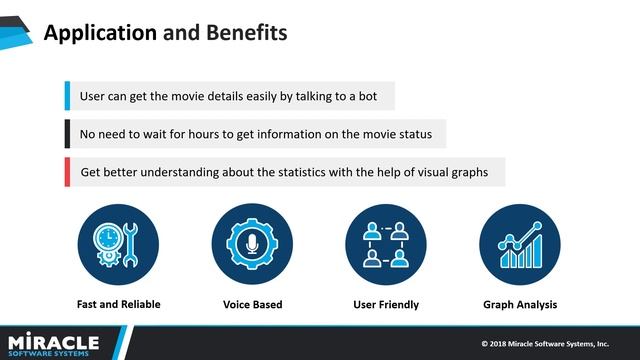 Application and Benefits

User can get the movie details easily by talking to a bot

No need to wait for hours to get information on the movie status

Get better understanding about the statistics with the help of visual graphs

Fast and Reliable

Voice Based

User Friendly

Graph Analysis

MIRACLE SOFTWARE SYSTEMS

© 2018 Miracle Software Systems, Inc.